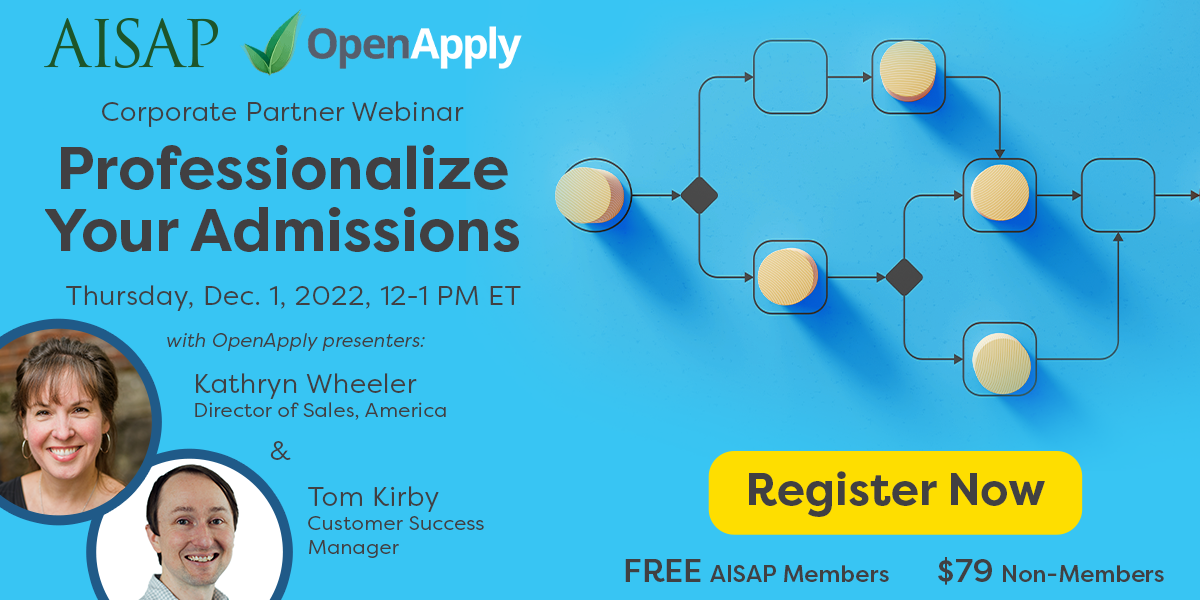 AISAP OpenApply

Corporate Partner Webinar

Professionalize Your Admissions

Thursday, Dec. 1, 2022, 12-1 PM ET

with OpenApply presenters:

Kathryn Wheeler
Director of Sales, America

&

Tom Kirby
Customer Success Manager

Register Now

FREE AISAP Members $79 Non-Members